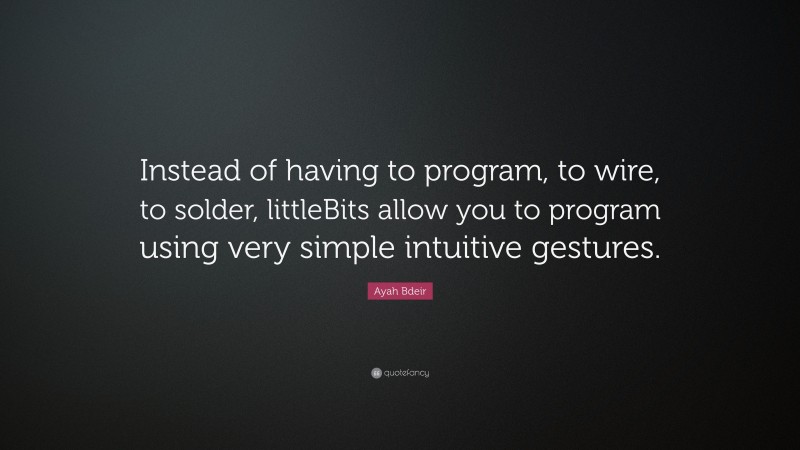 Instead of having to program, to wire, to solder, littleBits allow you to program using very simple intuitive gestures.

Ayah Bdeir

quotefancy